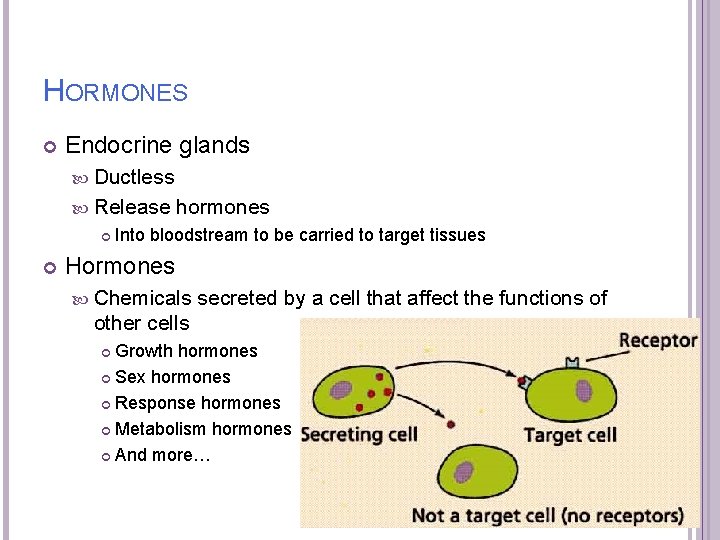 HORMONES

Endocrine glands

Ductless

Release hormones

Into bloodstream to be carried to target tissues

Hormones

Chemicals secreted by a cell that affect the functions of other cells

Growth hormones

Sex hormones

Response hormones

Metabolism hormones

And more…

Receptor

Secreting cell

Target cell

Not a target cell (no receptors)